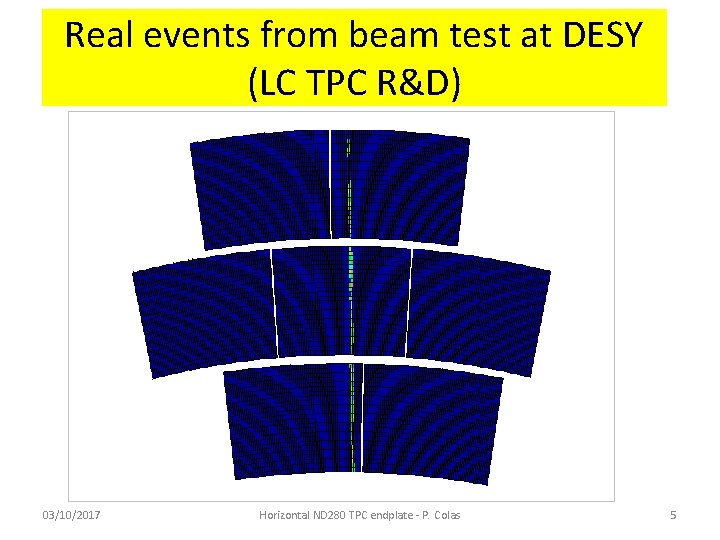 Real events from beam test at DESY
(LC TPC R&D)

03/10/2017

Horizontal ND280 TPC endplate - P. Colas

5